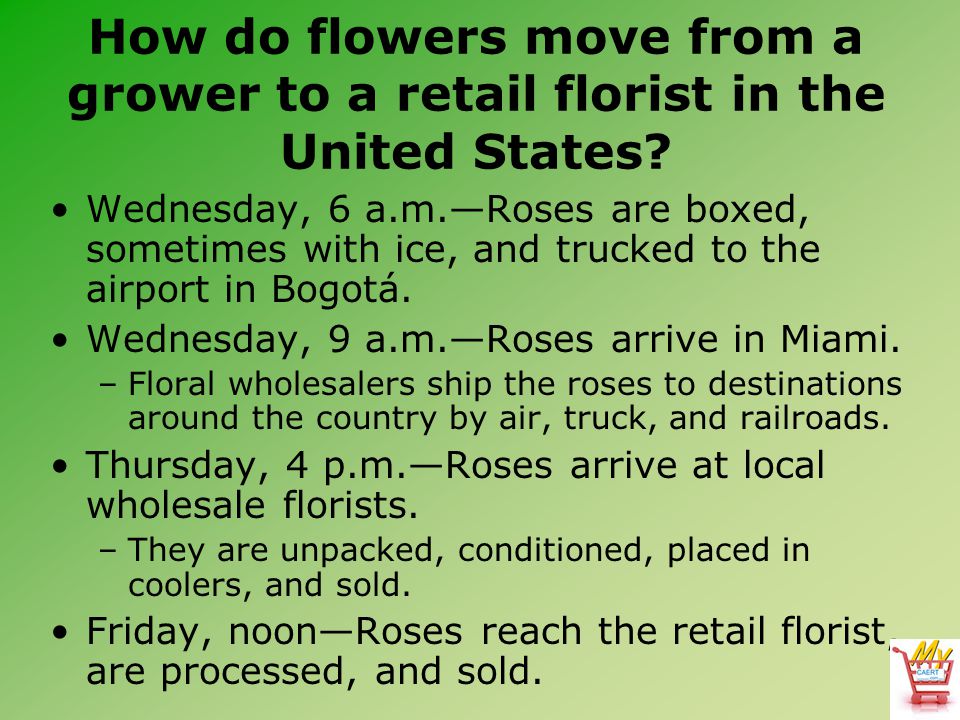 How do flowers move from a grower to a retail florist in the United States?

• Wednesday, 6 a.m.—Roses are boxed, sometimes with ice, and trucked to the airport in Bogotá.

• Wednesday, 9 a.m.—Roses arrive in Miami.
– Floral wholesalers ship the roses to destinations around the country by air, truck, and railroads.

• Thursday, 4 p.m.—Roses arrive at local wholesale florists.
– They are unpacked, conditioned, placed in coolers, and sold.

• Friday, noon—Roses reach the retail florist, are processed, and sold.

My CAERT